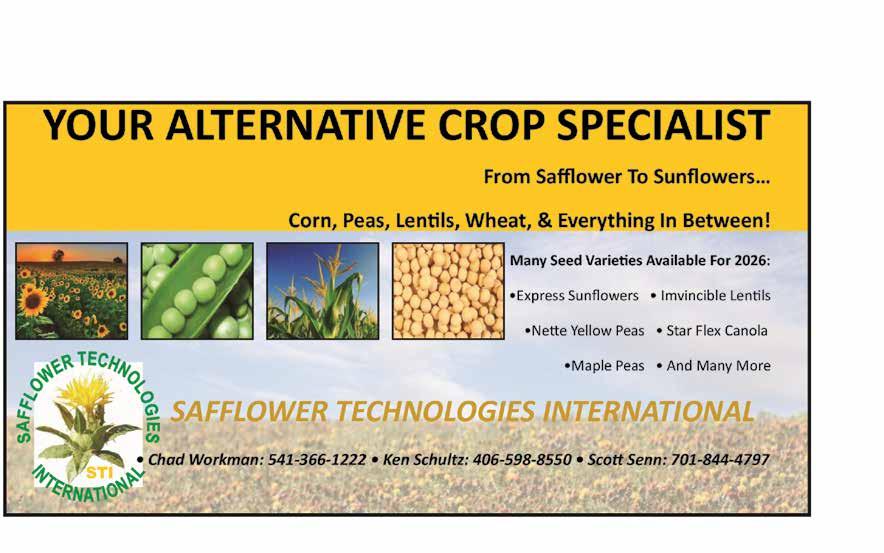 YOUR ALTERNATIVE CROP SPECIALIST

From Safflower To Sunflowers...

Corn, Peas, Lentils, Wheat, & Everything In Between!

Many Seed Varieties Available For 2026:

•Express Sunflowers • Imvincible Lentils

•Nette Yellow Peas • Star Flex Canola

•Maple Peas • And Many More

SAFFLOWER TECHNOLOGIES INTERNATIONAL

STI

SAFFLOWER TECHNOLOGIES INTERNATIONAL

• Chad Workman: 541-366-1222 • Ken Schultz: 406-598-8550 • Scott Senn: 701-844-4797